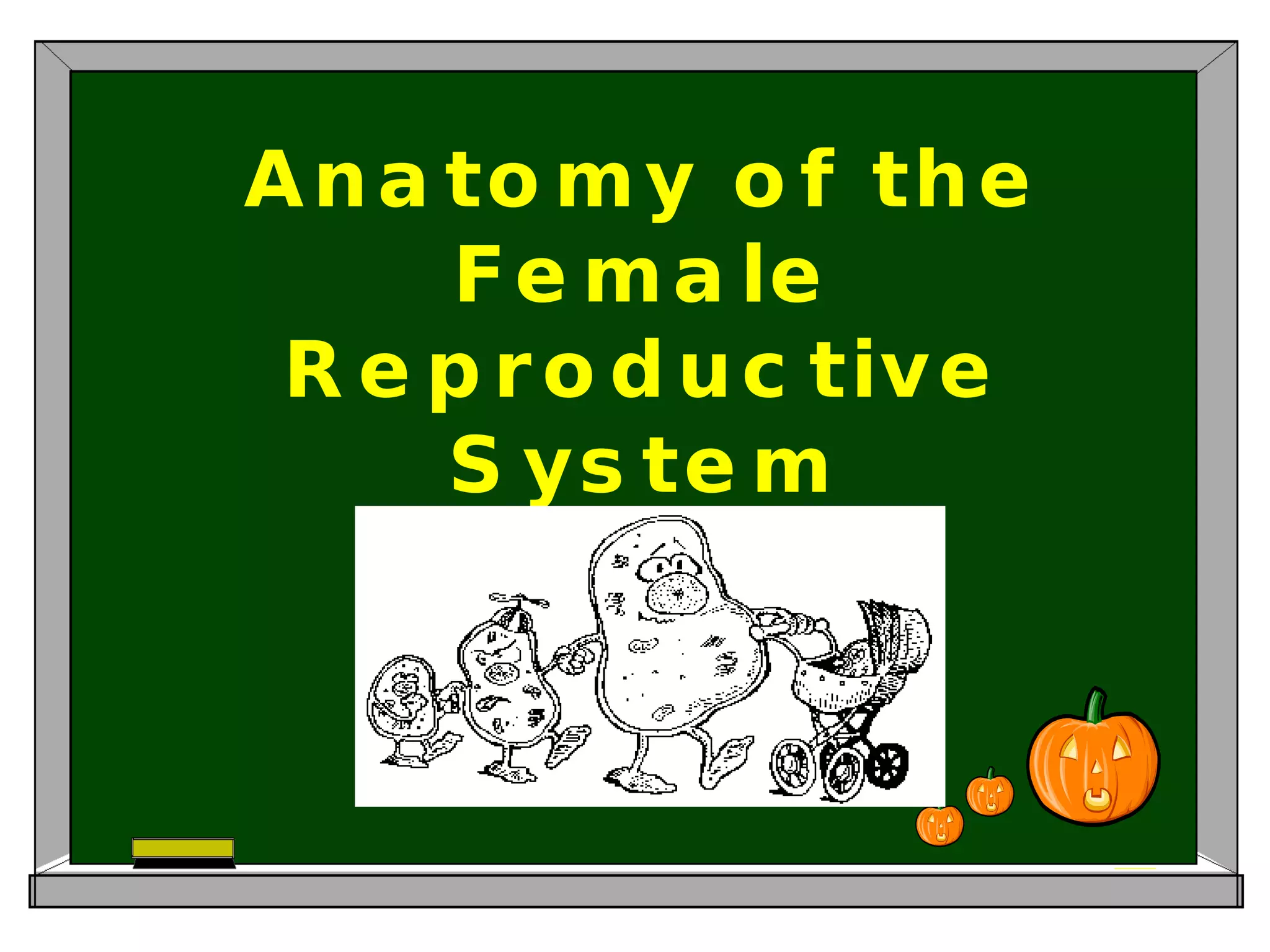 Anatomy of the Female Reproductive System